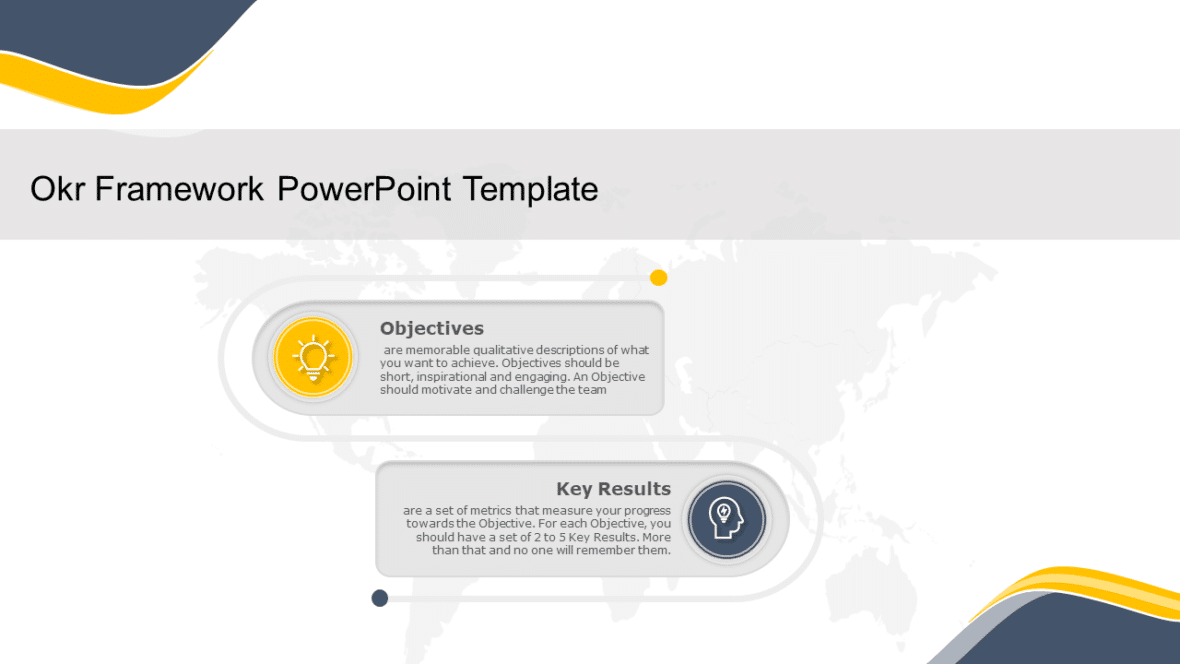 Okr Framework PowerPoint Template

Objectives

are memorable qualitative descriptions of what you want to achieve. Objectives should be short, inspirational and engaging. An Objective should motivate and challenge the team

Key Results

are a set of metrics that measure your progress towards the Objective. For each Objective, you should have a set of 2 to 5 Key Results. More than that and no one will remember them.